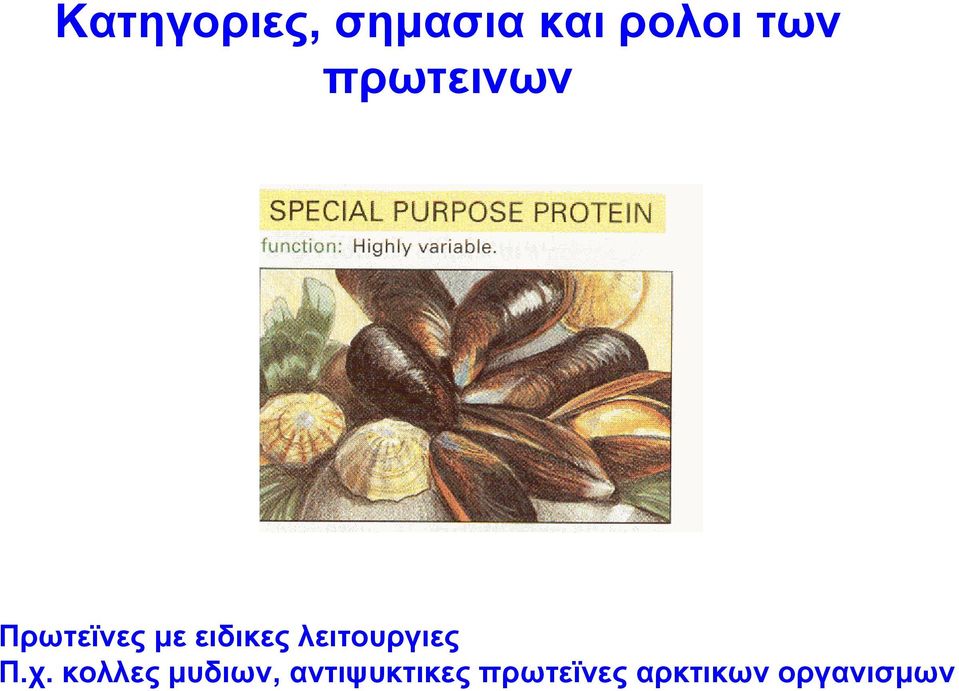 Κατηγοριες, σημασια και ρολοι των πρωτεινων

SPECIAL PURPOSE PROTEIN
function: Highly variable.

Πρωτεϊνες με ειδικες λειτουργιες
Π.χ. κολλες μυδιων, αντιψυκτικες πρωτεϊνες αρκτικων οργανισμων